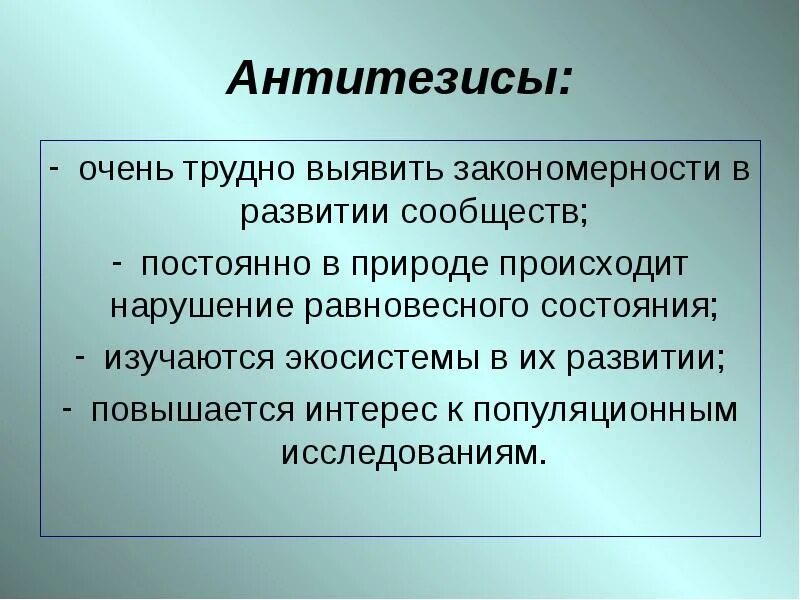 Антитезисы:

- очень трудно выявить закономерности в развитии сообществ;

- постоянно в природе происходит нарушение равновесного состояния;

- изучаются экосистемы в их развитии;

- повышается интерес к популяционным исследованиям.